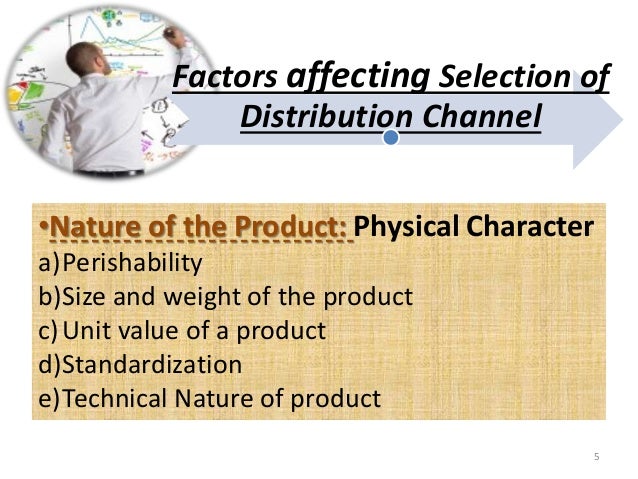 Factors affecting Selection of Distribution Channel

•Nature of the Product: Physical Character
a)Perishability
b)Size and weight of the product
c)Unit value of a product
d)Standardization
e)Technical Nature of product

5